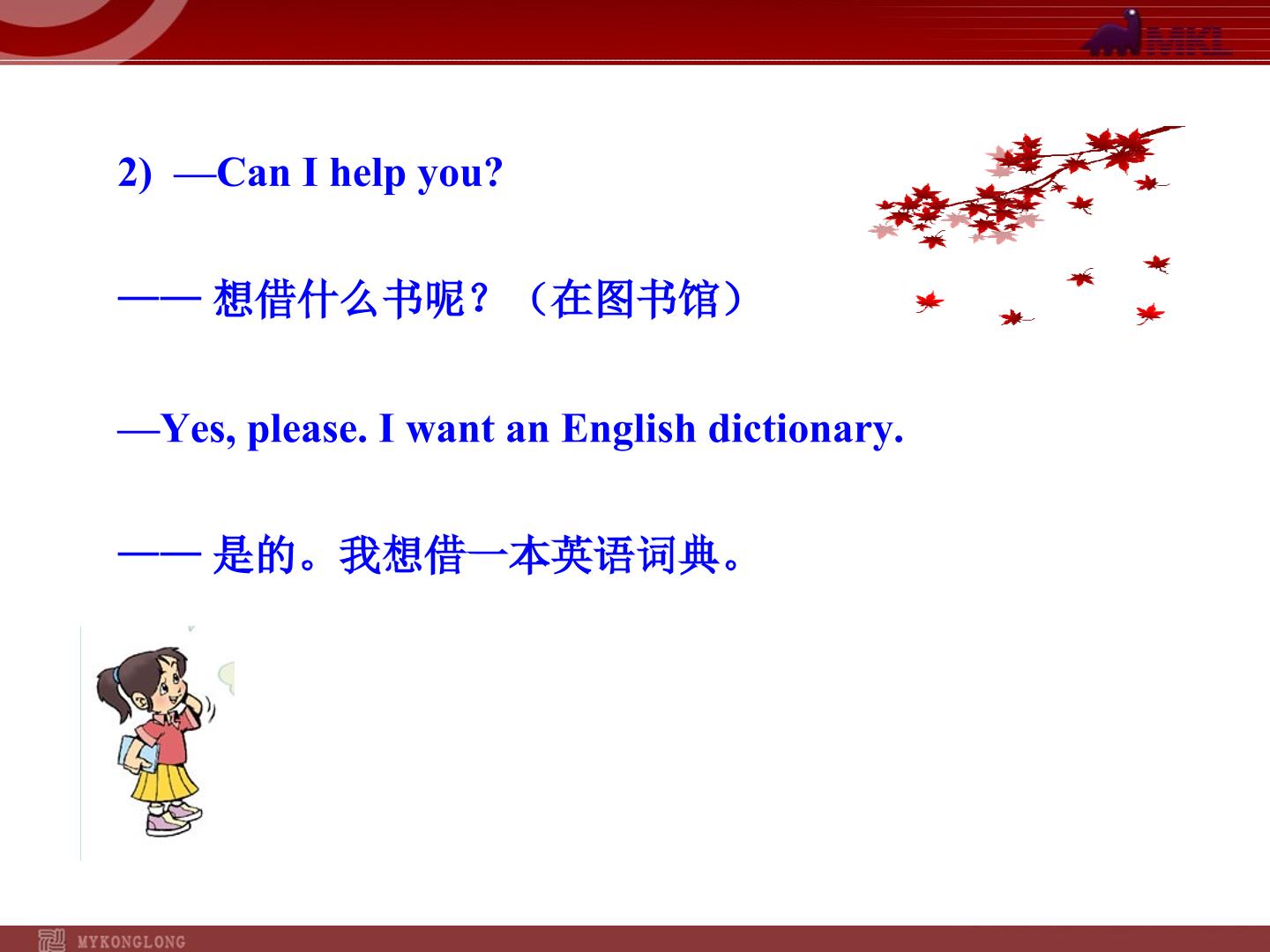 MKL

2) —Can I help you?

—— 想借什么书呢？（在图书馆）

—Yes, please. I want an English dictionary.

—— 是的。我想借一本英语词典。

MYKONGLONG